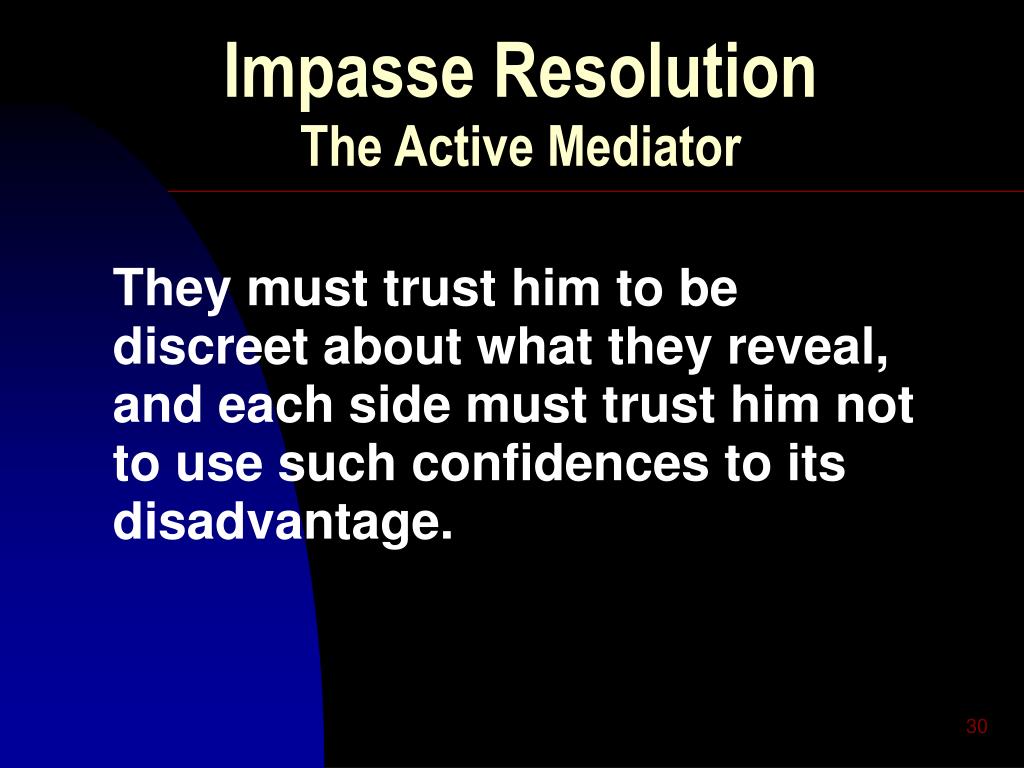 Impasse Resolution
The Active Mediator

They must trust him to be discreet about what they reveal, and each side must trust him not to use such confidences to its disadvantage.

30